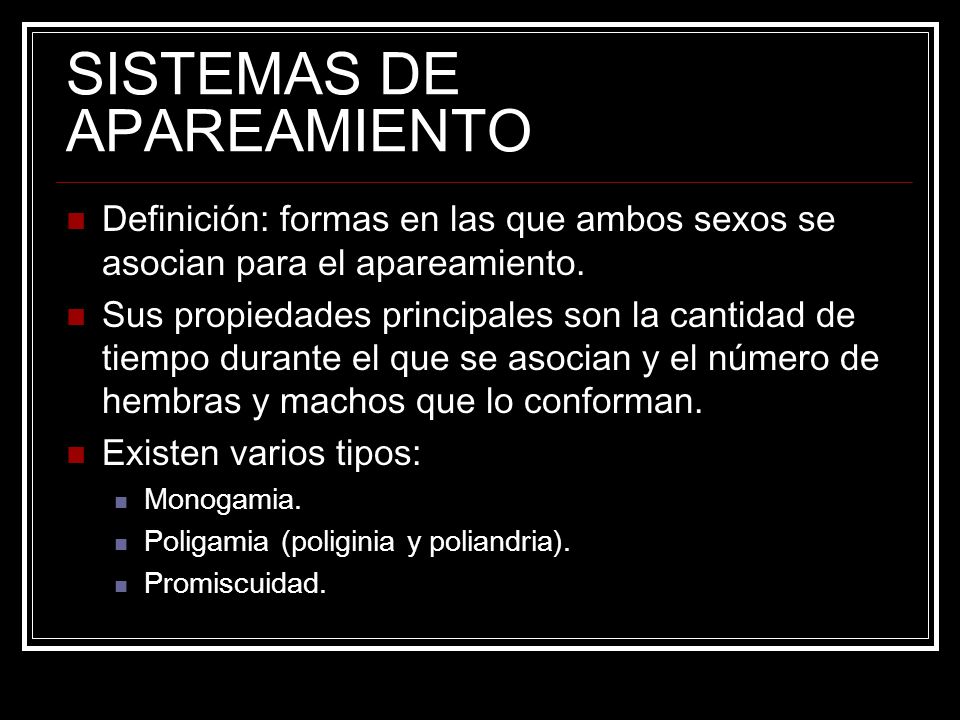 SISTEMAS DE APAREAMIENTO

Definición: formas en las que ambos sexos se asocian para el apareamiento.

Sus propiedades principales son la cantidad de tiempo durante el que se asocian y el número de hembras y machos que lo conforman.

Existen varios tipos:

Monogamia.

Poligamia (poliginia y poliandria).

Promiscuidad.